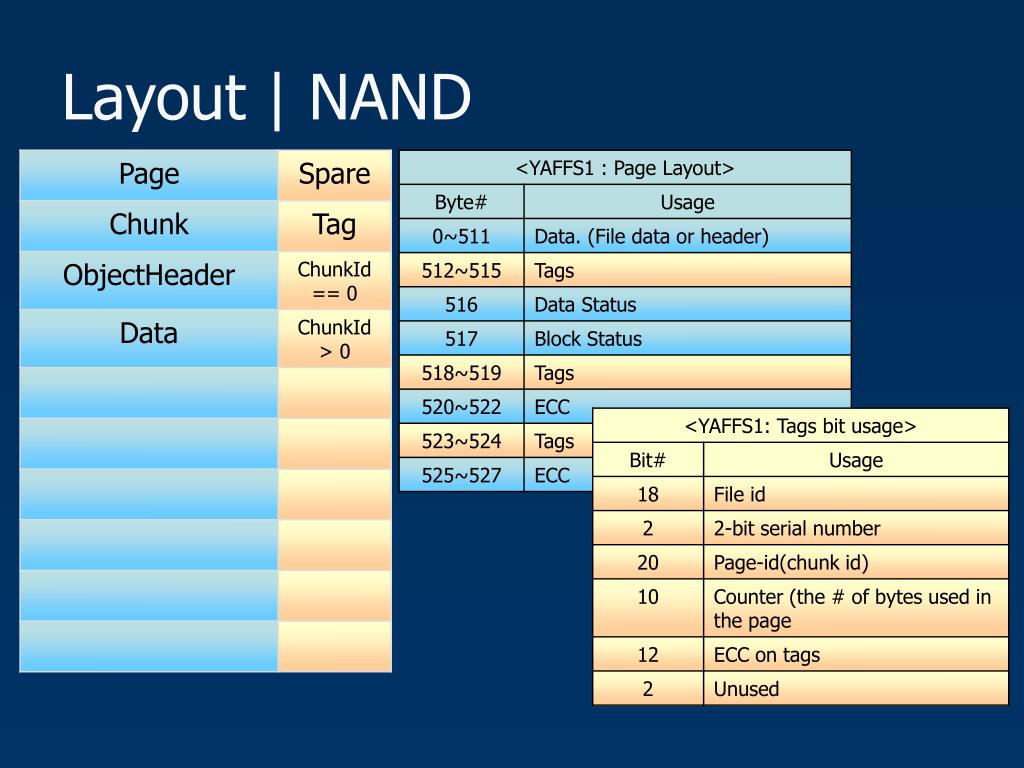 Layout | NAND

| Page | Spare |
|---|---|
| Chunk | Tag |
| ObjectHeader | ChunkId == 0 |
| Data | ChunkId > 0 |
| | |
| | |
| | |
| | |
| | |
| | |

<YAFFS1 : Page Layout>

| Byte# | Usage |
|---|---|
| 0~511 | Data. (File data or header) |
| 512~515 | Tags |
| 516 | Data Status |
| 517 | Block Status |
| 518~519 | Tags |
| 520~522 | ECC |
| 523~524 | Tags |
| 525~527 | ECC |

<YAFFS1: Tags bit usage>

| Bit# | Usage |
|---|---|
| 18 | File id |
| 2 | 2-bit serial number |
| 20 | Page-id(chunk id) |
| 10 | Counter (the # of bytes used in the page |
| 12 | ECC on tags |
| 2 | Unused |